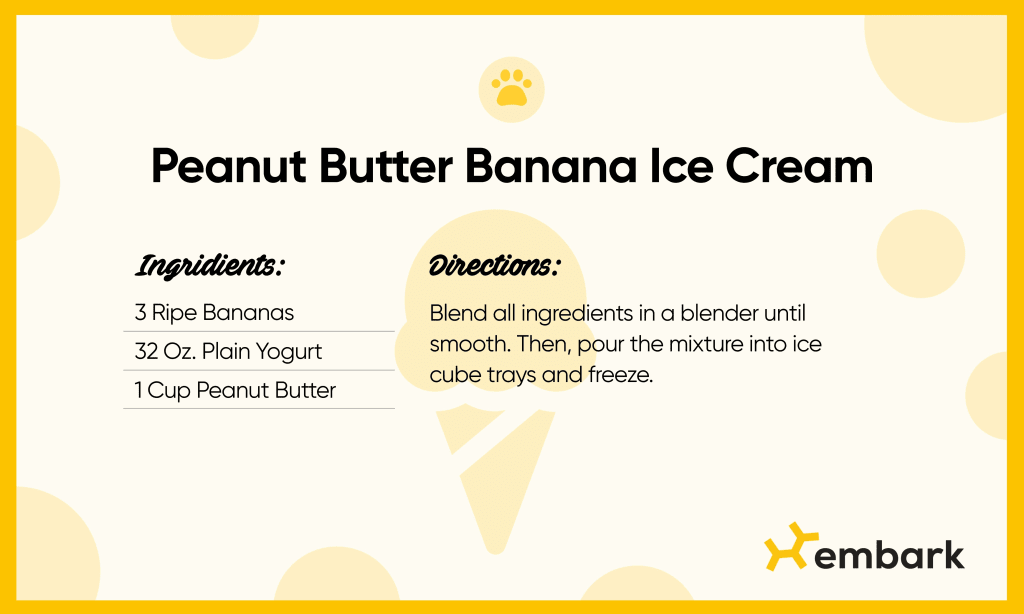 Peanut Butter Banana Ice Cream

Ingridients:

3 Ripe Bananas

32 Oz. Plain Yogurt

1 Cup Peanut Butter

Directions:

Blend all ingredients in a blender until smooth. Then, pour the mixture into ice cube trays and freeze.

embark